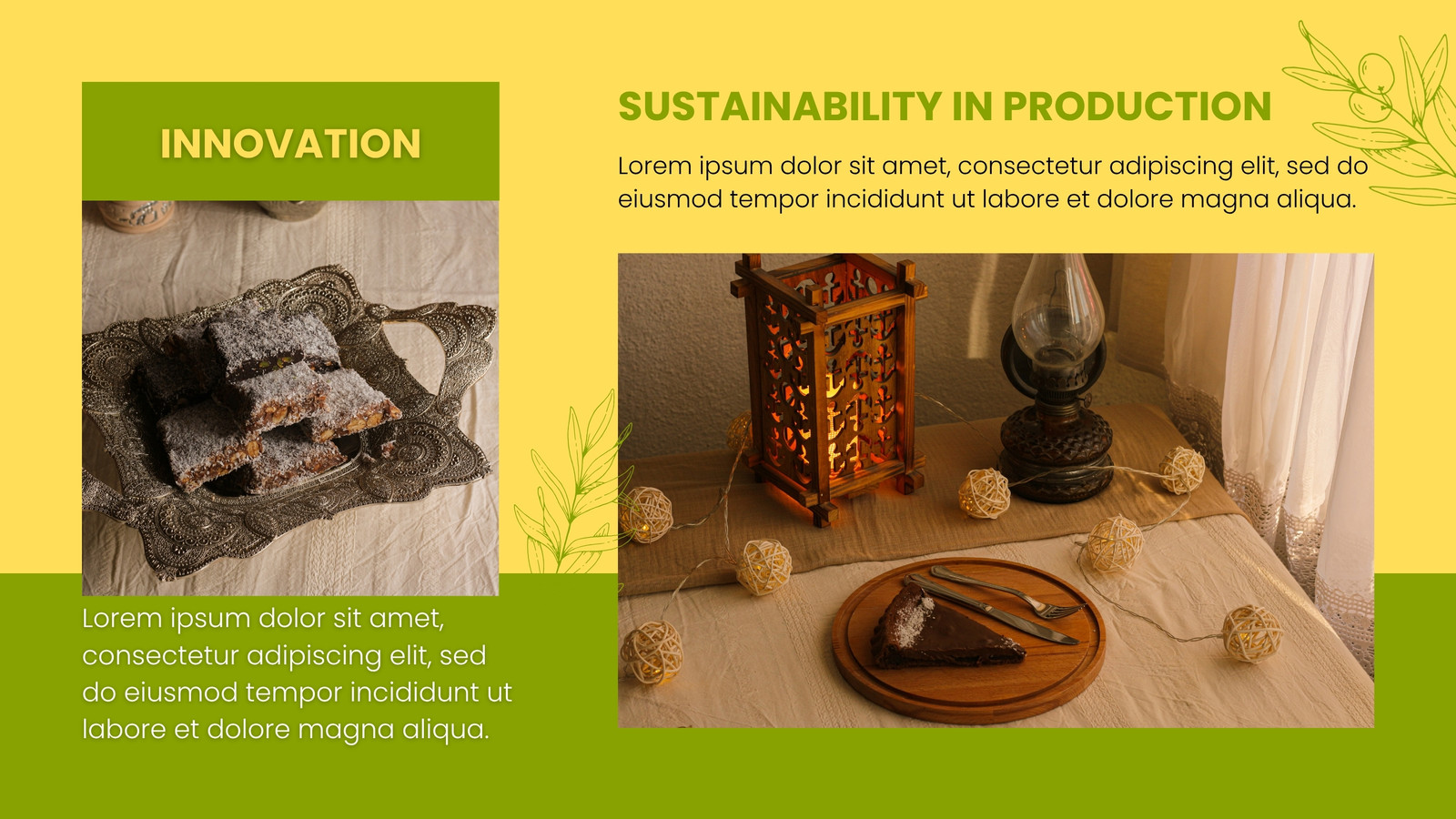 INNOVATION

Lorem ipsum dolor sit amet, consectetur adipiscing elit, sed do eiusmod tempor incididunt ut labore et dolore magna aliqua.

SUSTAINABILITY IN PRODUCTION

Lorem ipsum dolor sit amet, consectetur adipiscing elit, sed do eiusmod tempor incididunt ut labore et dolore magna aliqua.